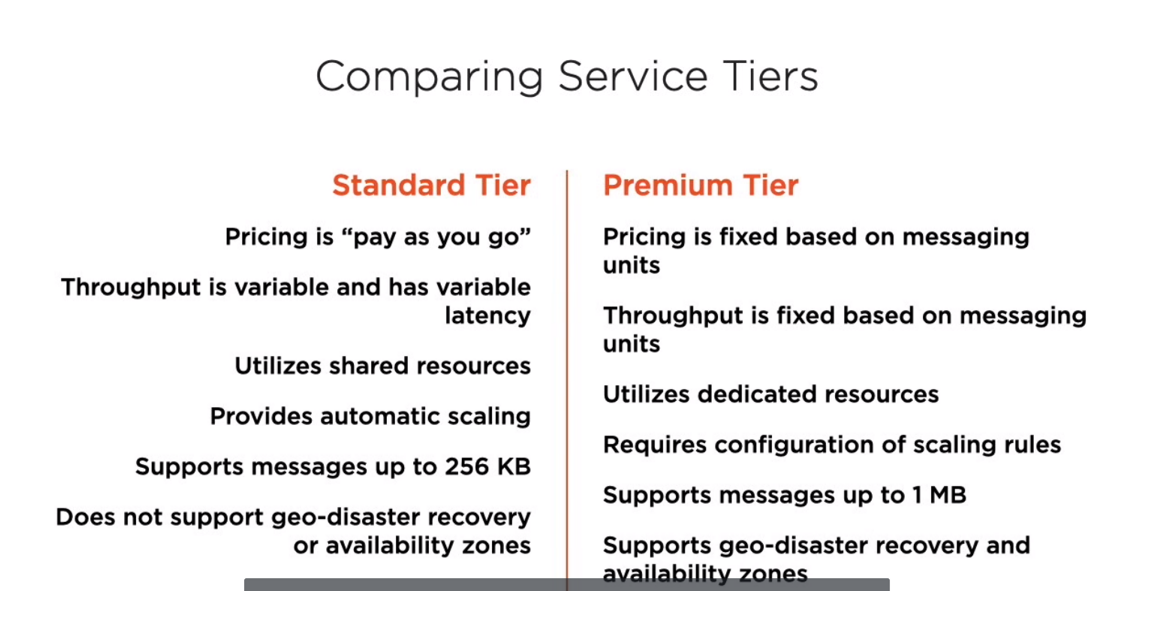 Comparing Service Tiers

Standard Tier

Pricing is “pay as you go”

Throughput is variable and has variable latency

Utilizes shared resources

Provides automatic scaling

Supports messages up to 256 KB

Does not support geo-disaster recovery or availability zones

Premium Tier

Pricing is fixed based on messaging units

Throughput is fixed based on messaging units

Utilizes dedicated resources

Requires configuration of scaling rules

Supports messages up to 1 MB

Supports geo-disaster recovery and availability zones